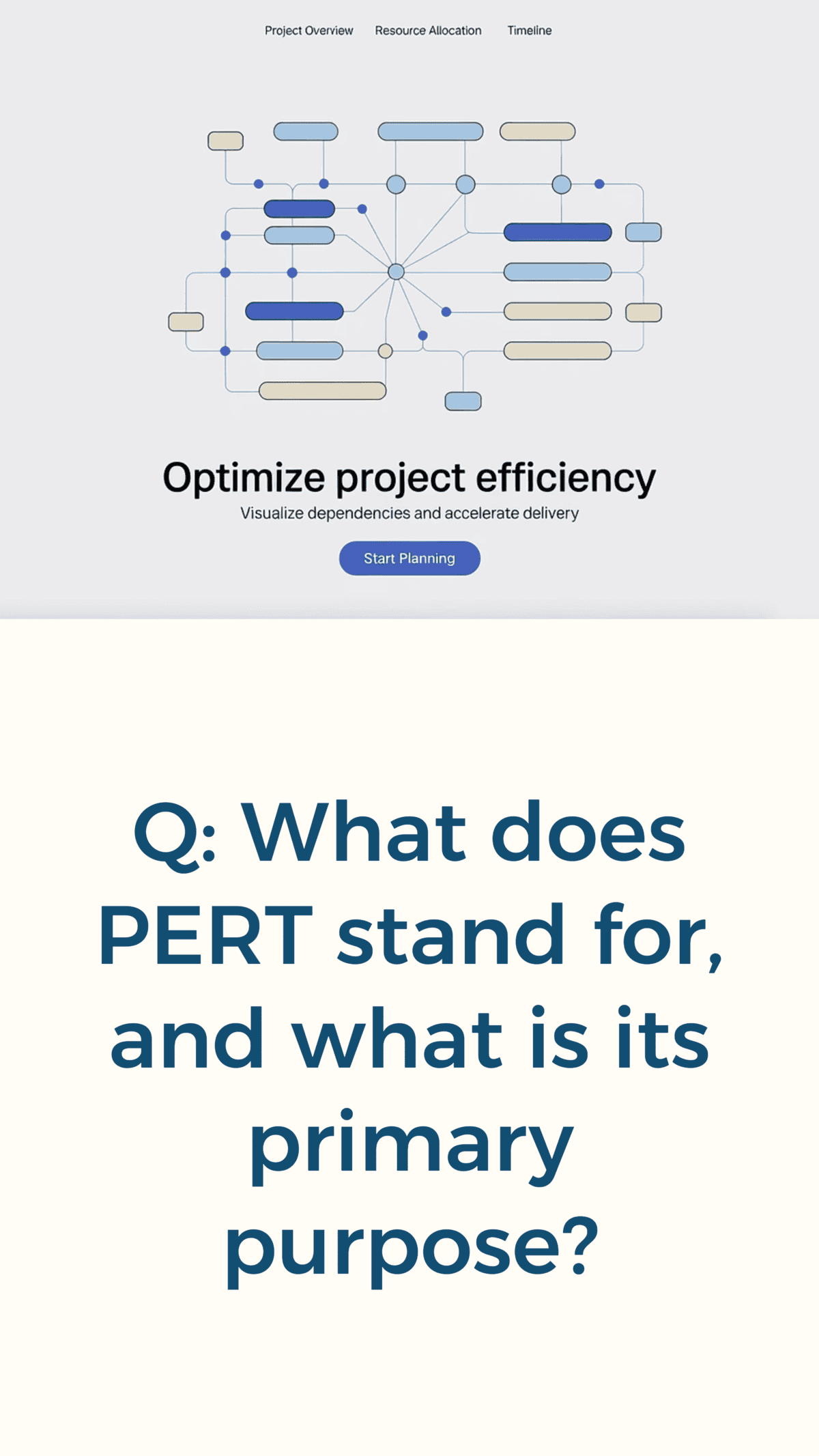 Project Overview Resource Allocation Timeline

Optimize project efficiency

Visualize dependencies and accelerate delivery

Start Planning

Q: What does PERT stand for, and what is its primary purpose?